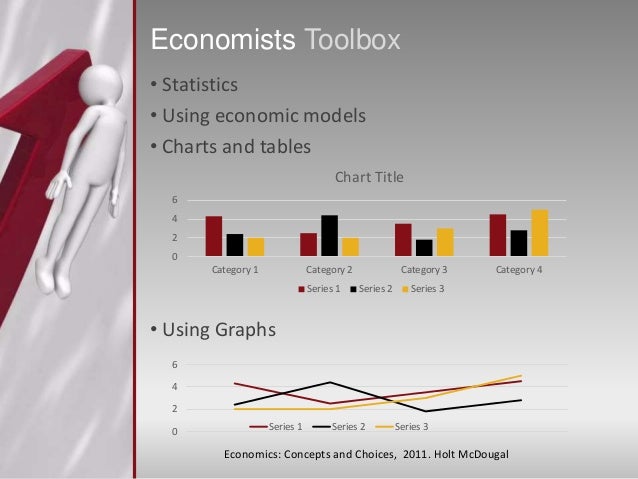 Economists Toolbox

• Statistics
• Using economic models
• Charts and tables

Chart Title

6
4
2
0

Category 1 Category 2 Category 3 Category 4

Series 1 Series 2 Series 3

• Using Graphs

6
4
2
0

Series 1 Series 2 Series 3

Economics: Concepts and Choices, 2011. Holt McDougal